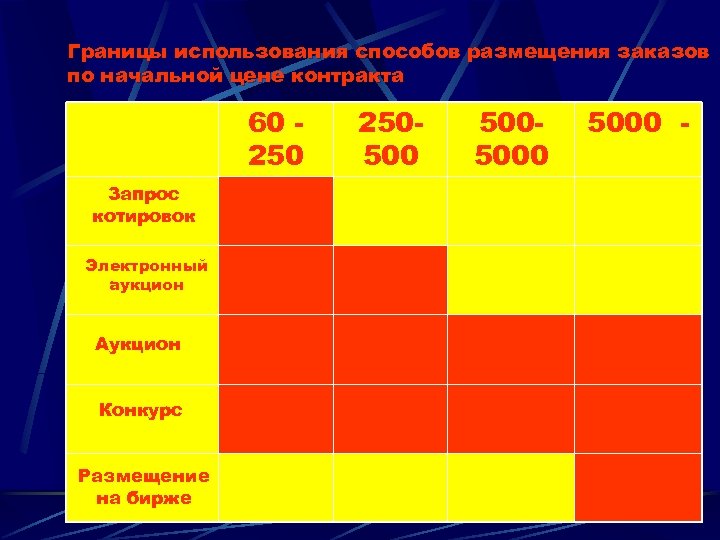 Границы использования способов размещения заказов по начальной цене контракта

| | 60 - 250 | 250- 500 | 500- 5000 | 5000 - |
|---|---|---|---|---|
| Запрос котировок | | | | |
| Электронный аукцион | | | | |
| Аукцион | | | | |
| Конкурс | | | | |
| Размещение на бирже | | | | |